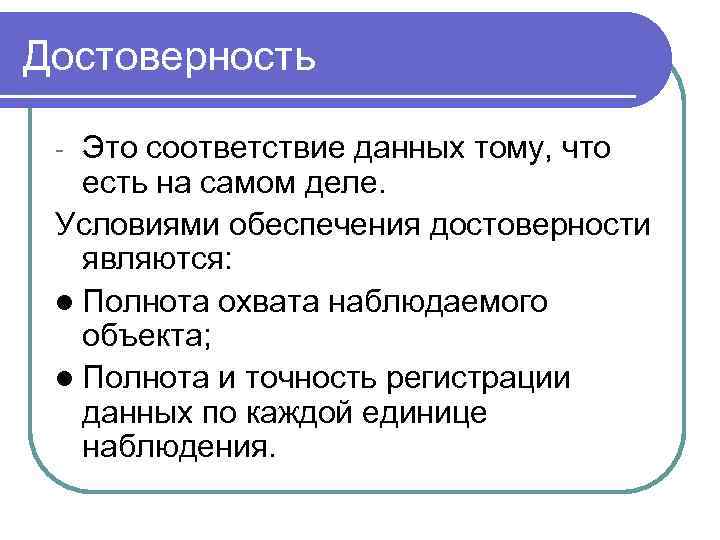 Достоверность

- Это соответствие данных тому, что есть на самом деле.

Условиями обеспечения достоверности являются:

● Полнота охвата наблюдаемого объекта;

● Полнота и точность регистрации данных по каждой единице наблюдения.